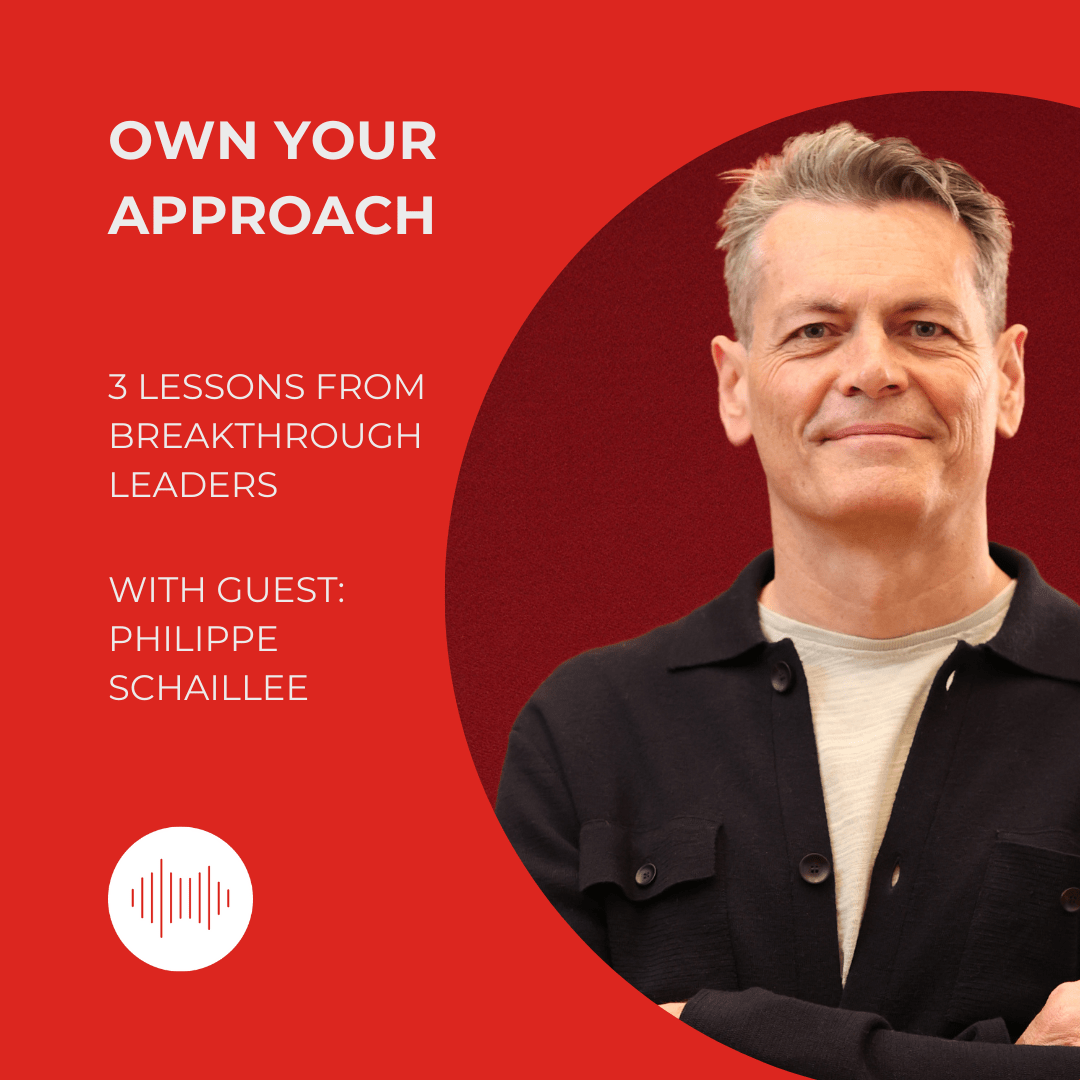 OWN YOUR APPROACH

3 LESSONS FROM BREAKTHROUGH LEADERS

WITH GUEST: PHILIPPE SCHAILLEE